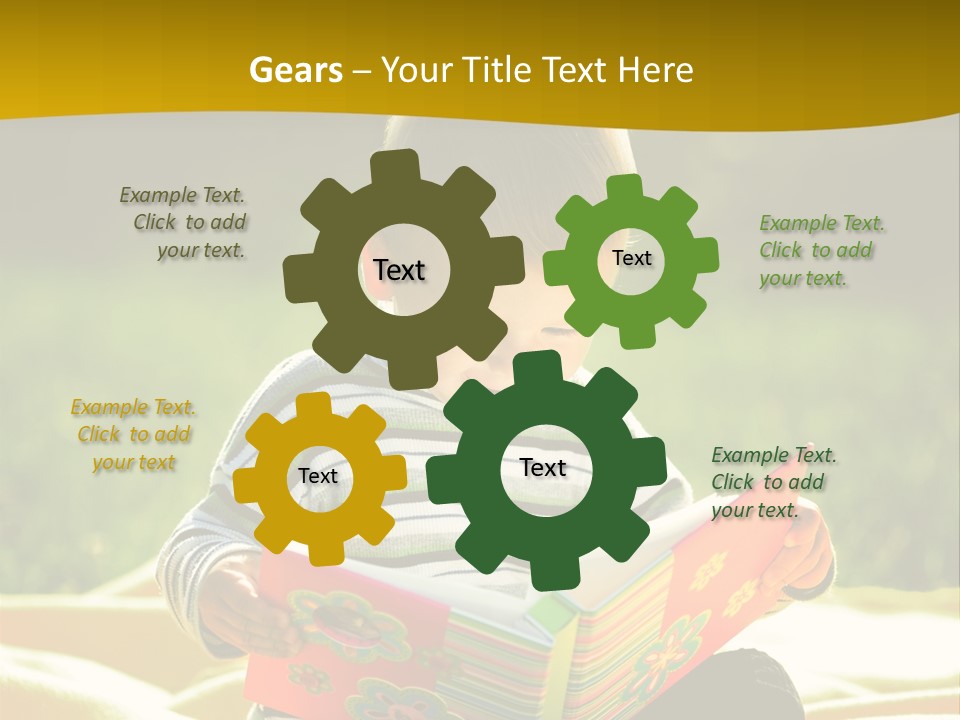 Gears – Your Title Text Here

Example Text. Click to add your text.

Text

Text

Example Text. Click to add your text.

Example Text. Click to add your text

Text

Text

Example Text. Click to add your text.